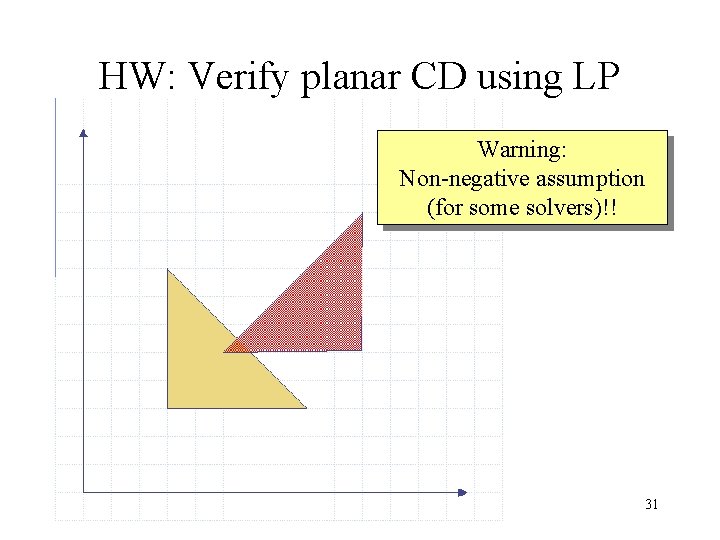 HW: Verify planar CD using LP

Warning:
Non-negative assumption
(for some solvers)!!

31